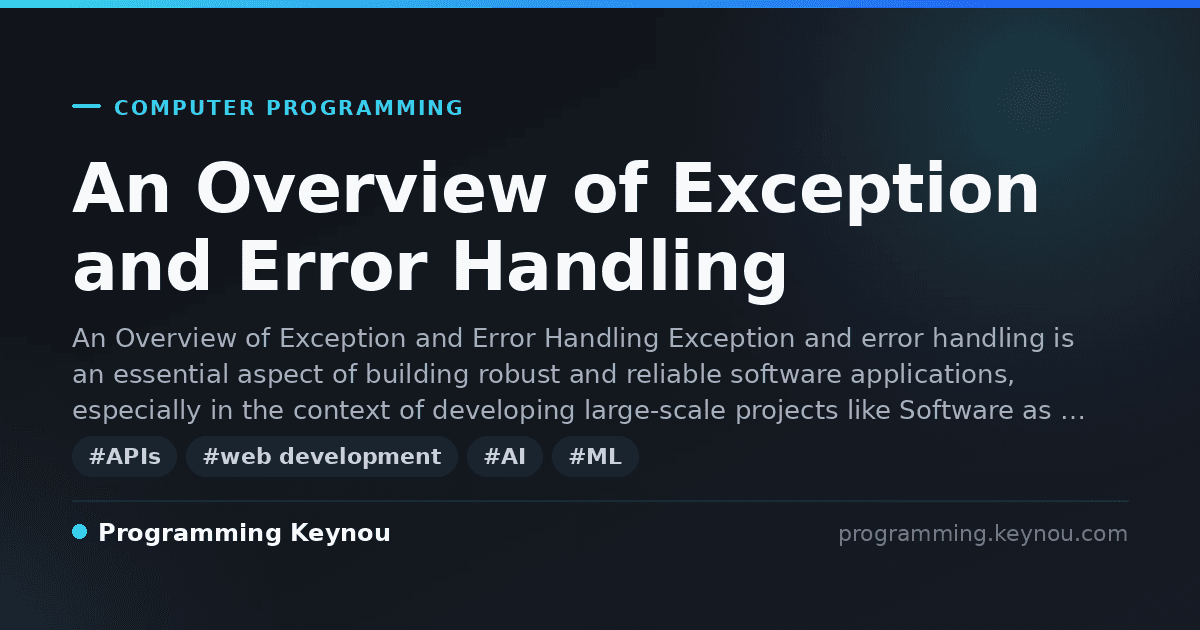 COMPUTER PROGRAMMING

An Overview of Exception and Error Handling

An Overview of Exception and Error Handling Exception and error handling is an essential aspect of building robust and reliable software applications, especially in the context of developing large-scale projects like Software as …

#APIs #web development #AI #ML

Programming Keynou

programming.keynou.com